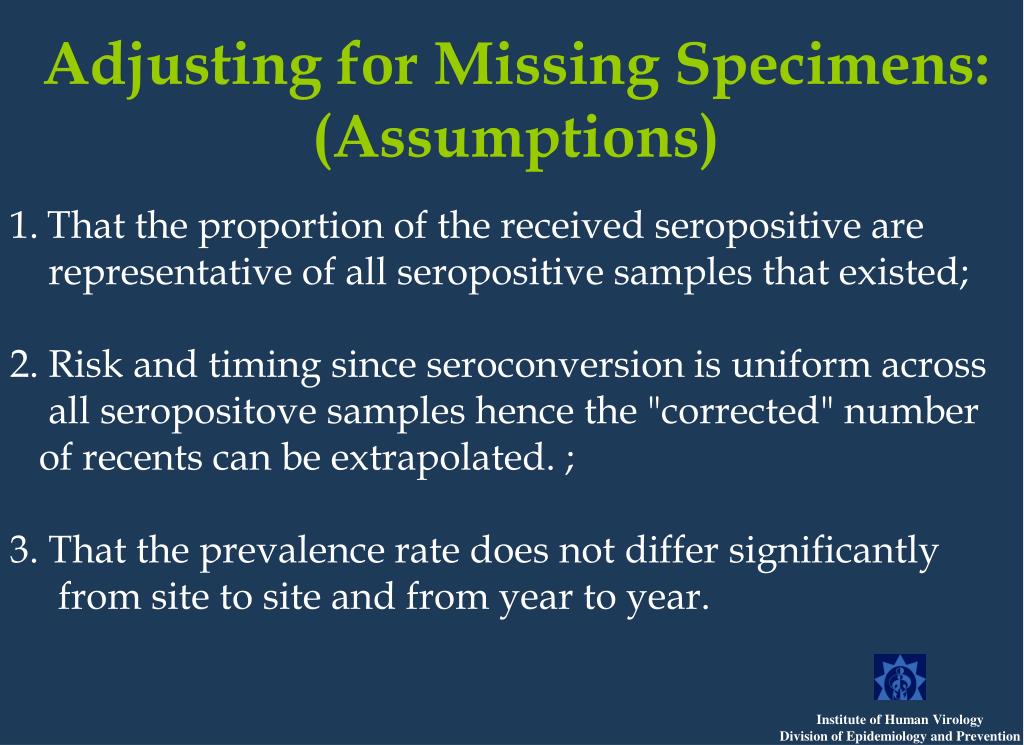 Adjusting for Missing Specimens: (Assumptions)

1. That the proportion of the received seropositive are representative of all seropositive samples that existed;

2. Risk and timing since seroconversion is uniform across all seropositove samples hence the "corrected" number of recents can be extrapolated. ;

3. That the prevalence rate does not differ significantly from site to site and from year to year.

Institute of Human Virology
Division of Epidemiology and Prevention